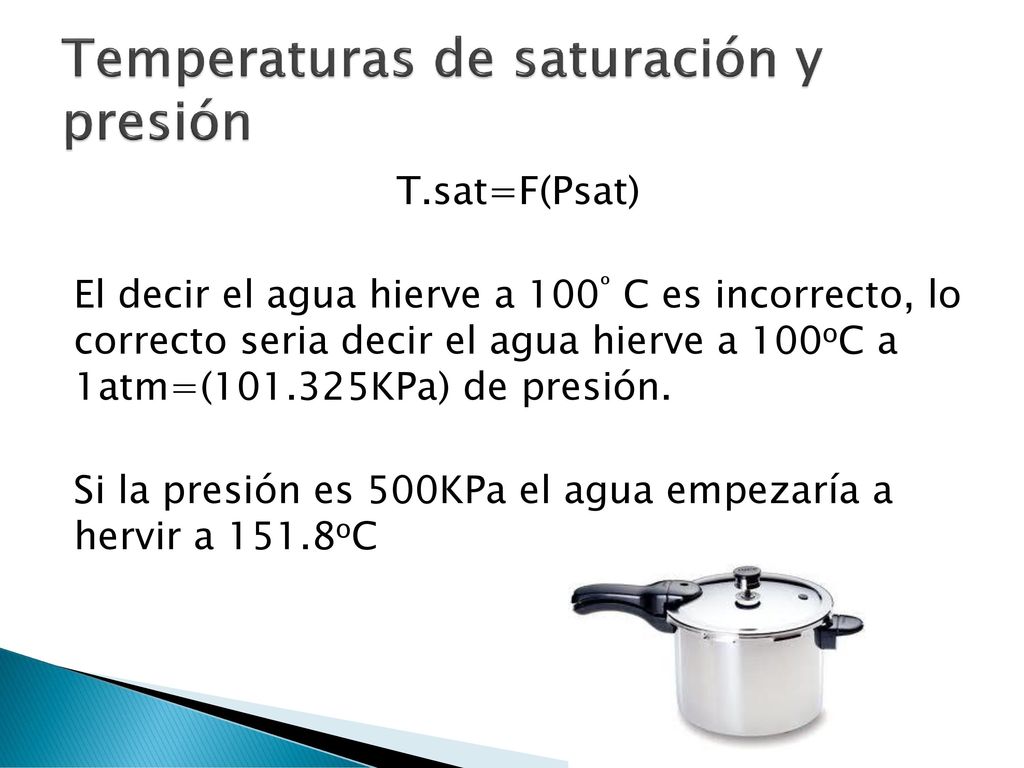 Temperaturas de saturación y presión

T.sat=F(Psat)

El decir el agua hierve a 100° C es incorrecto, lo correcto seria decir el agua hierve a 100ºC a 1atm=(101.325KPa) de presión.

Si la presión es 500KPa el agua empezaría a hervir a 151.8ºC